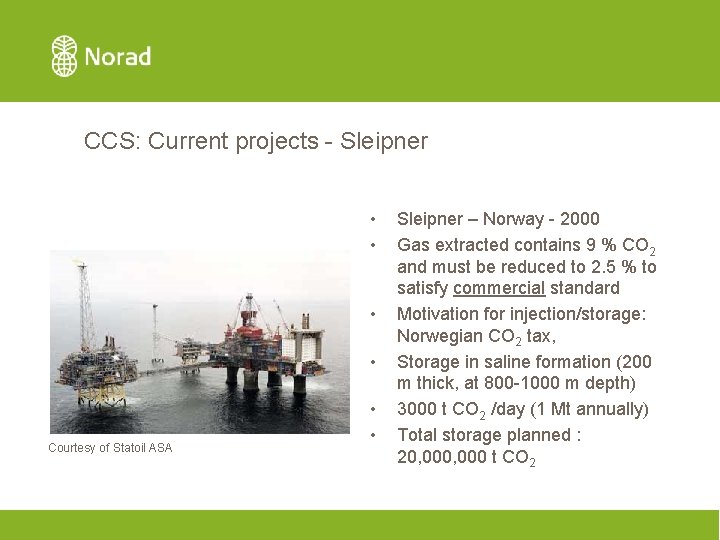 Norad

CCS: Current projects - Sleipner

Courtesy of Statoil ASA

• Sleipner – Norway - 2000
• Gas extracted contains 9 % $CO_2$ and must be reduced to 2.5 % to satisfy commercial standard
• Motivation for injection/storage: Norwegian $CO_2$ tax,
• Storage in saline formation (200 m thick, at 800-1000 m depth)
• 3000 t $CO_2$ /day (1 Mt annually)
• Total storage planned : 20,000,000 t $CO_2$